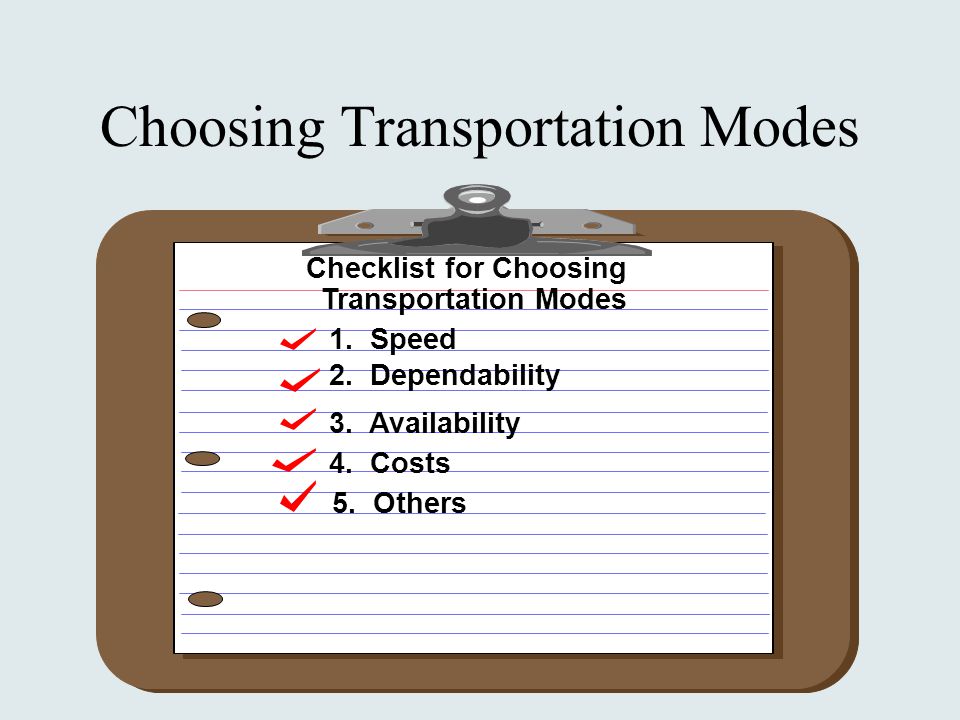 Choosing Transportation Modes

Checklist for Choosing Transportation Modes

1. Speed
2. Dependability
3. Availability
4. Costs
5. Others